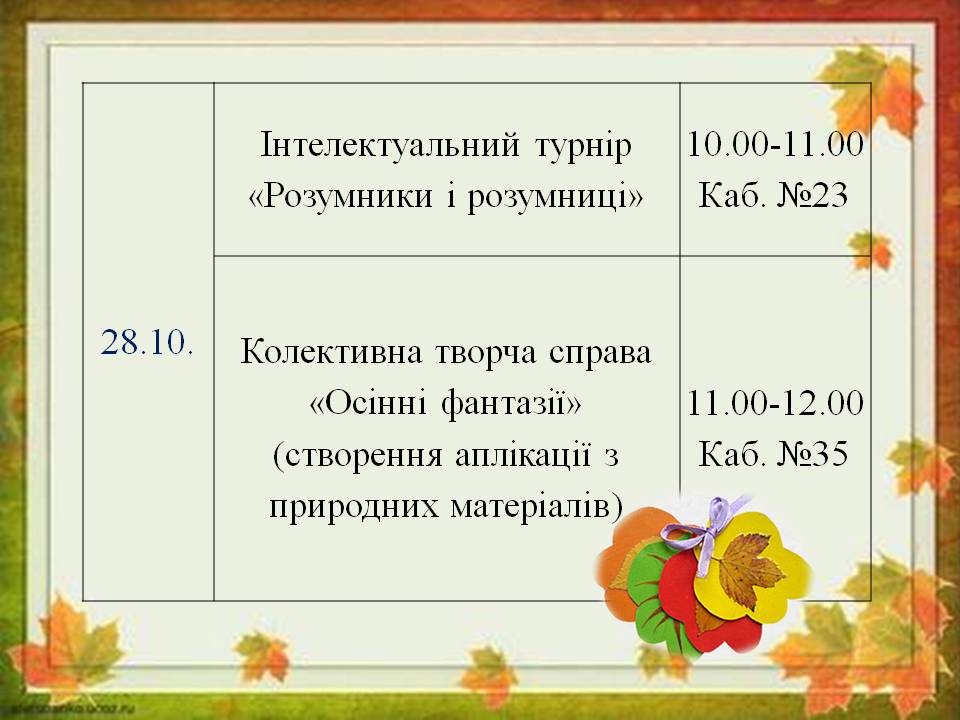 | 28.10. | Інтелектуальний турнір «Розумники і розумниці» | 10.00-11.00 Каб. №23 |
|---|---|---|
| | Колективна творча справа «Осінні фантазії» (створення аплікації з природних матеріалів) | 11.00-12.00 Каб. №35 |